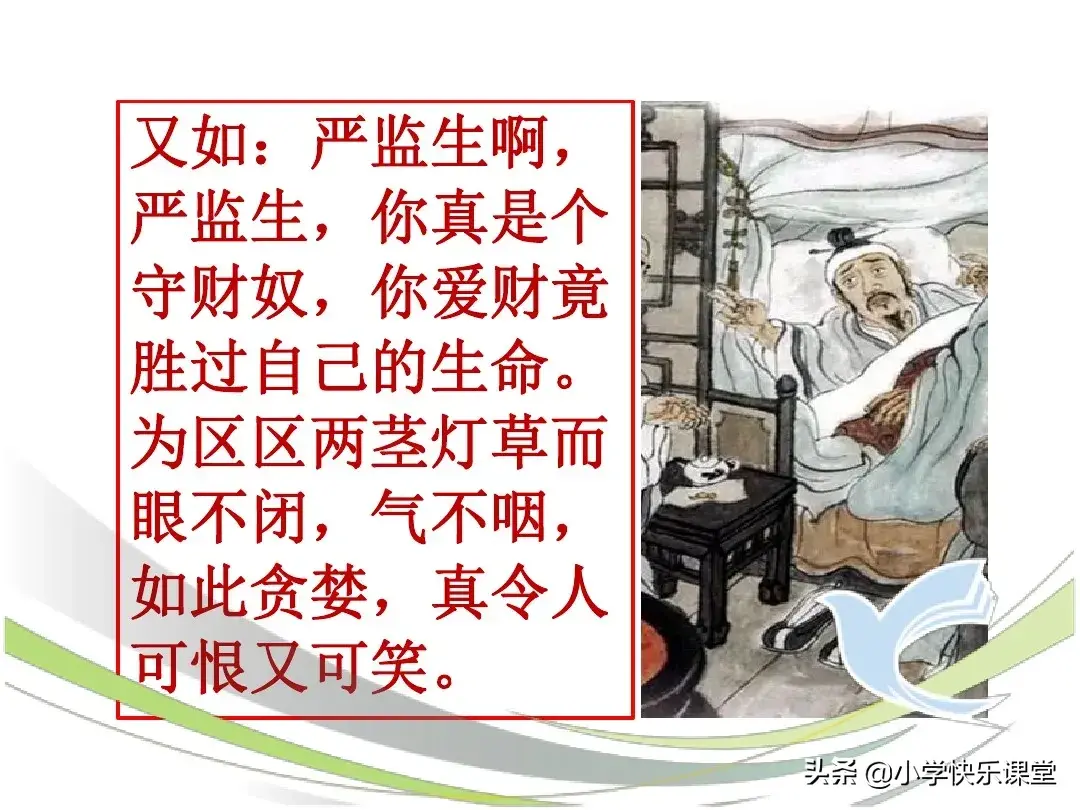 又如：严监生啊，严监生，你真是个守财奴，你爱财竟胜过自己的生命。为区区两茎灯草而眼不闭，气不咽，如此贪婪，真令人可恨又可笑。

头条 @小学快乐课堂